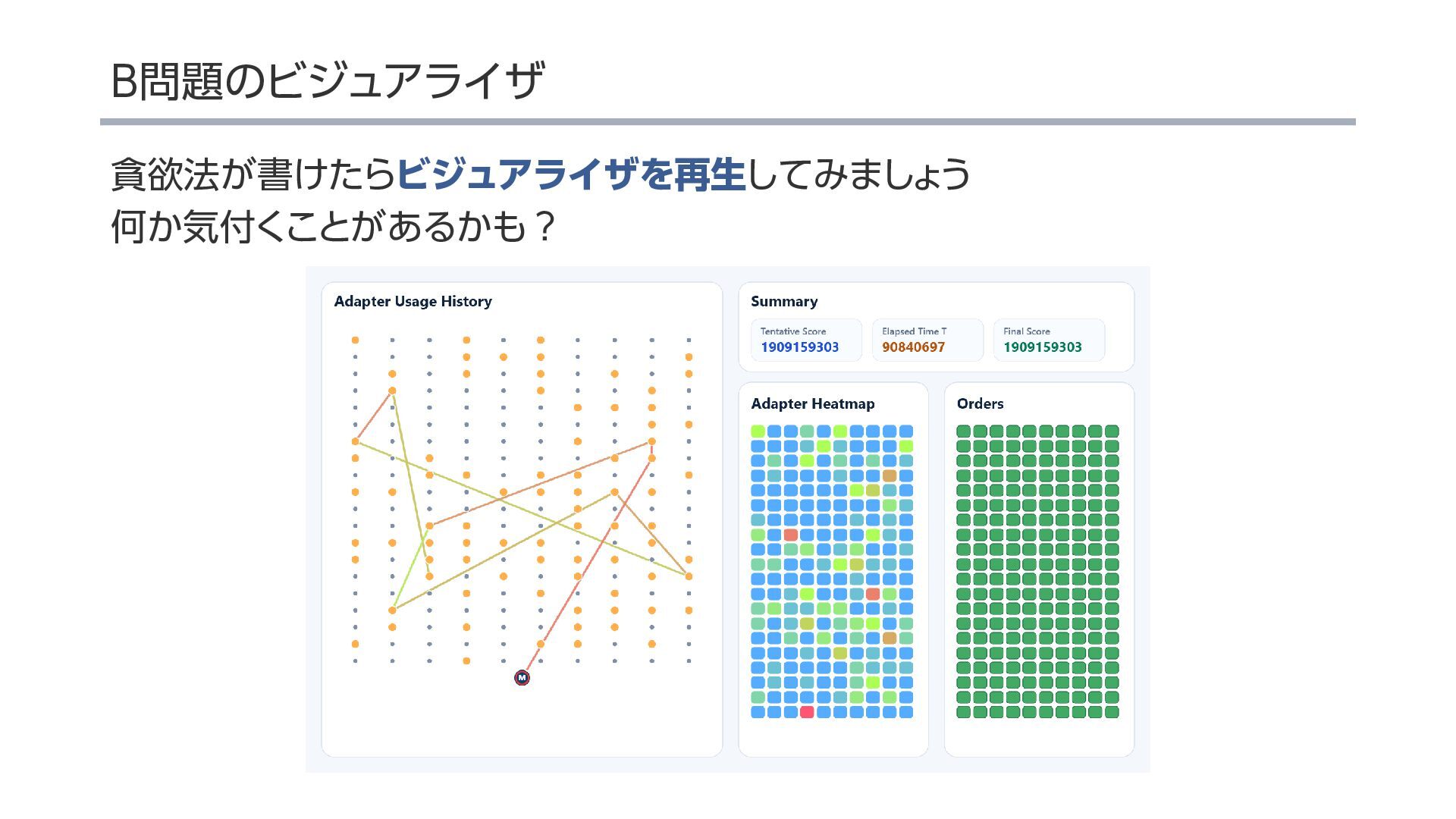 B問題のビジュアライザ

貪欲法が書けたらビジュアライザを再生してみましょう
何か気付くことがあるかも？

Adapter Usage History

M

Summary

Tentative Score
1909159303

Elapsed Time T
90840697

Final Score
1909159303

Adapter Heatmap

Orders